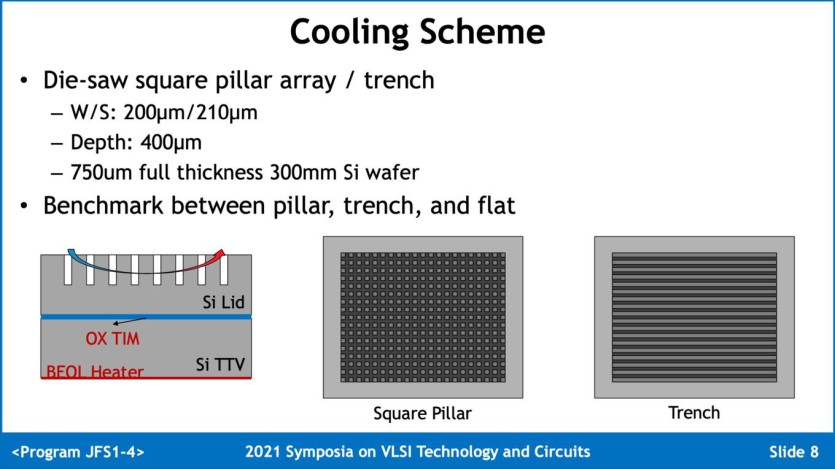 Cooling Scheme

• Die-saw square pillar array / trench
  – W/S: 200µm/210µm
  – Depth: 400µm
  – 750um full thickness 300mm Si wafer
• Benchmark between pillar, trench, and flat

Si Lid
OX TIM
Si TTV
BEOL Heater

Square Pillar

Trench

<Program JFS1-4>
2021 Symposia on VLSI Technology and Circuits
Slide 8